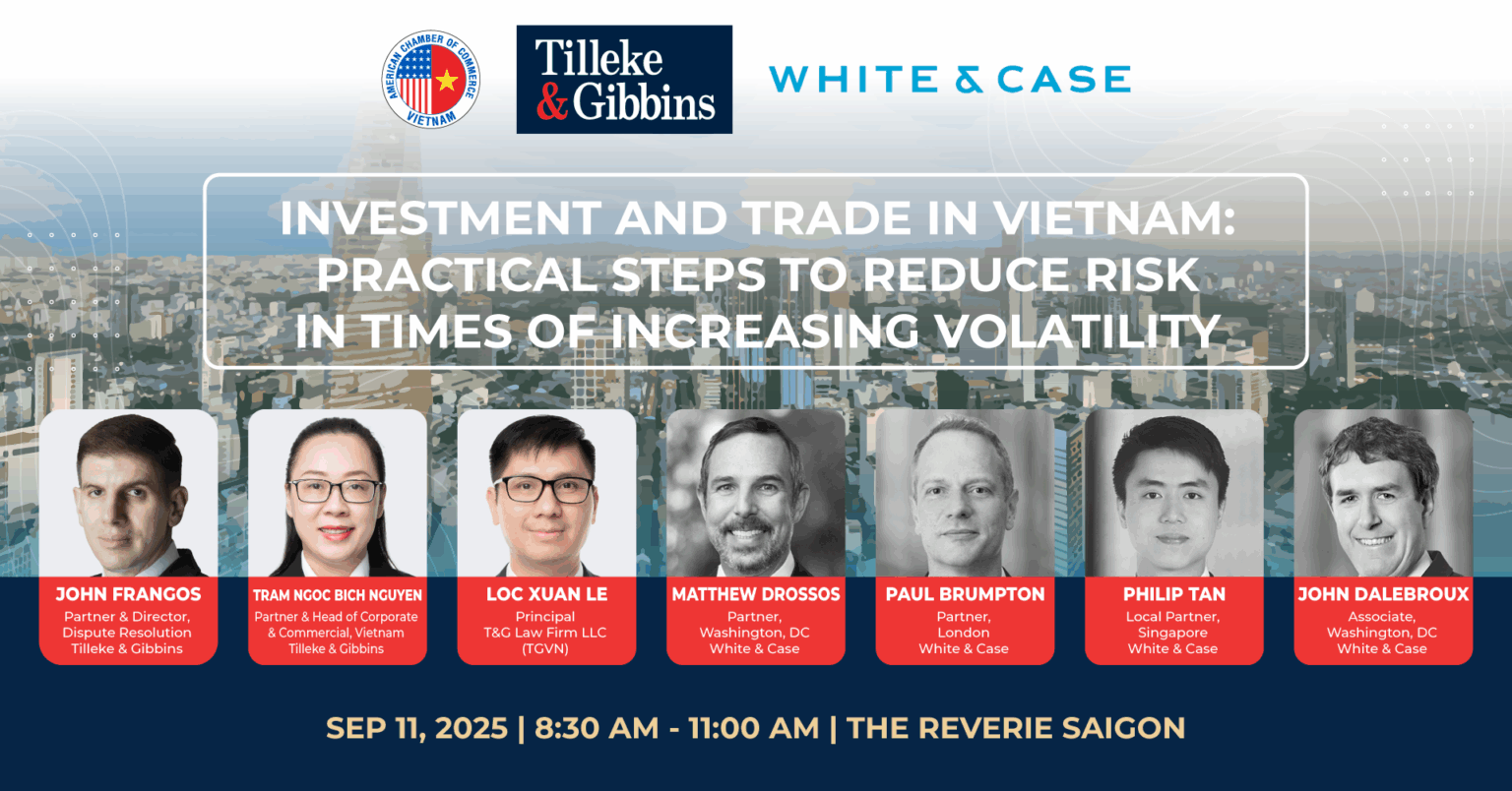 AMERICAN CHAMBER OF COMMERCE VIETNAM

Tilleke & Gibbins

WHITE & CASE

INVESTMENT AND TRADE IN VIETNAM: PRACTICAL STEPS TO REDUCE RISK IN TIMES OF INCREASING VOLATILITY

JOHN FRANGOS
Partner & Director, Dispute Resolution
Tilleke & Gibbins

TRAM NGOC BICH NGUYEN
Partner & Head of Corporate & Commercial, Vietnam
Tilleke & Gibbins

LOC XUAN LE
Principal
T&G Law Firm LLC (TGVN)

MATTHEW DROSSOS
Partner,
Washington, DC
White & Case

PAUL BRUMPTON
Partner,
London
White & Case

PHILIP TAN
Local Partner,
Singapore
White & Case

JOHN DALEBROUX
Associate,
Washington, DC
White & Case

SEP 11, 2025 | 8:30 AM - 11:00 AM | THE REVERIE SAIGON